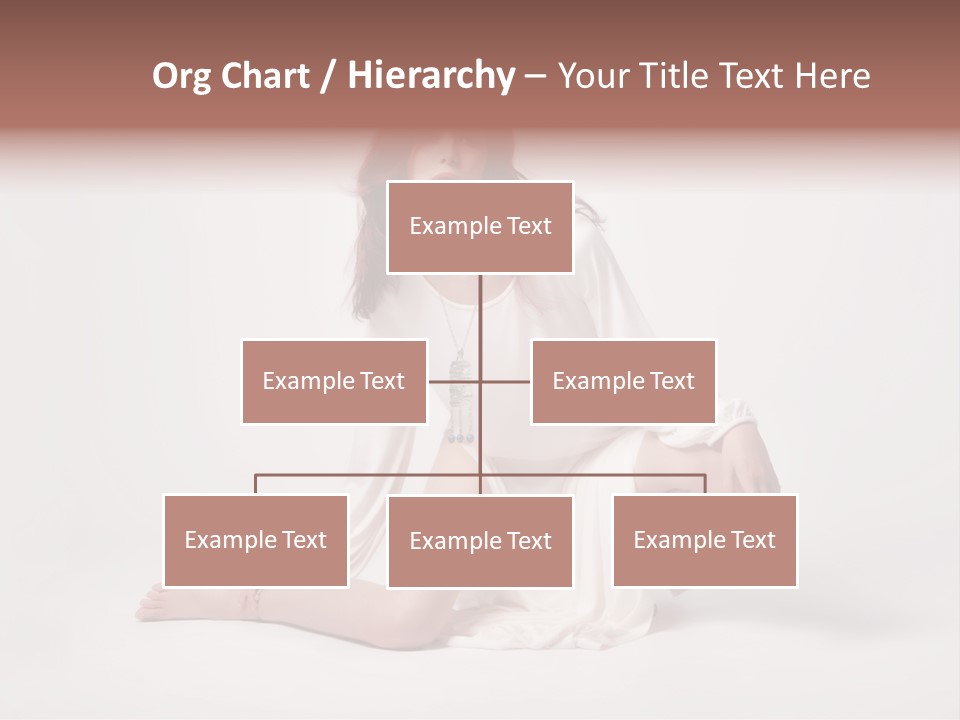 Org Chart / Hierarchy – Your Title Text Here

Example Text

Example Text

Example Text

Example Text

Example Text

Example Text